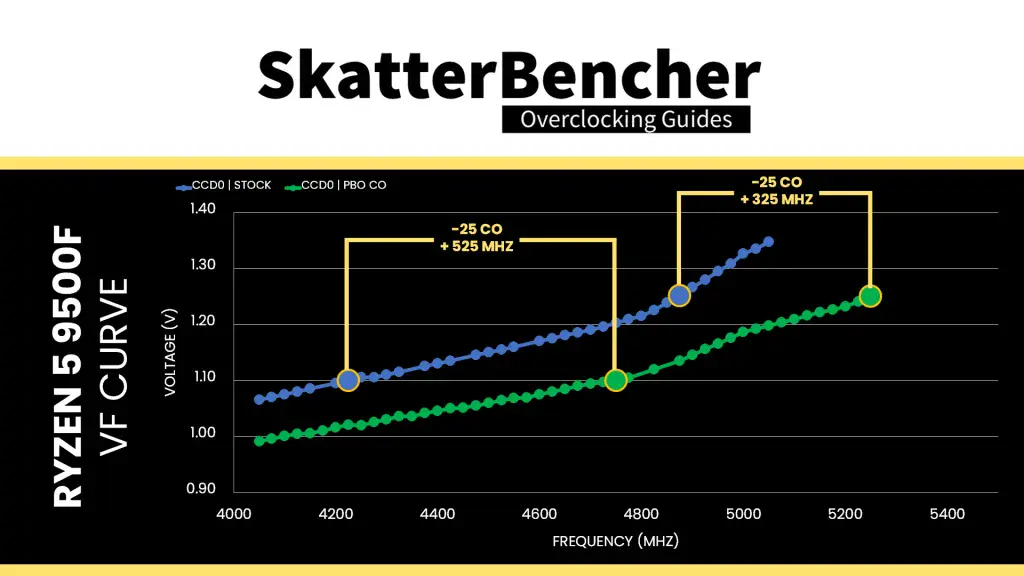 SkatterBencher
Overclocking Guides

RYZEN 5 9500F
VF CURVE

CCD0 | STOCK
CCD0 | PBO CO

-25 CO
+ 525 MHZ

-25 CO
+ 325 MHZ

VOLTAGE (V)
1.40
1.30
1.20
1.10
1.00
0.90

4000
4200
4400
4600
4800
5000
5200
5400
FREQUENCY (MHZ)